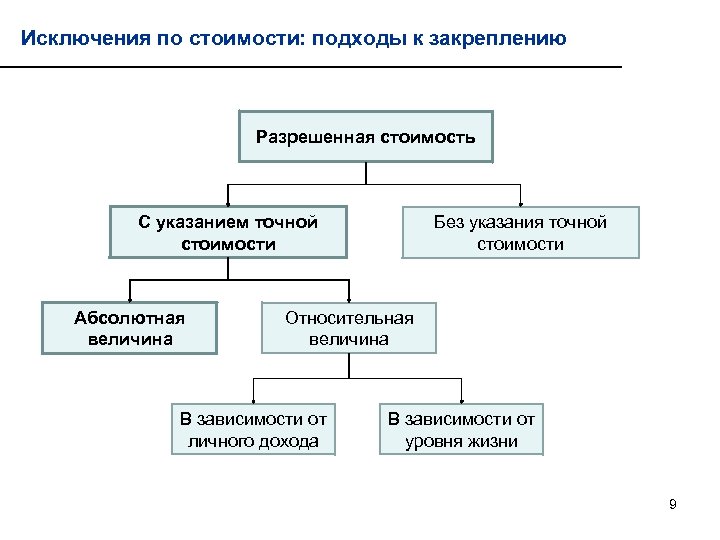 Исключения по стоимости: подходы к закреплению

Разрешенная стоимость

С указанием точной стоимости

Без указания точной стоимости

Абсолютная величина

Относительная величина

В зависимости от личного дохода

В зависимости от уровня жизни

9